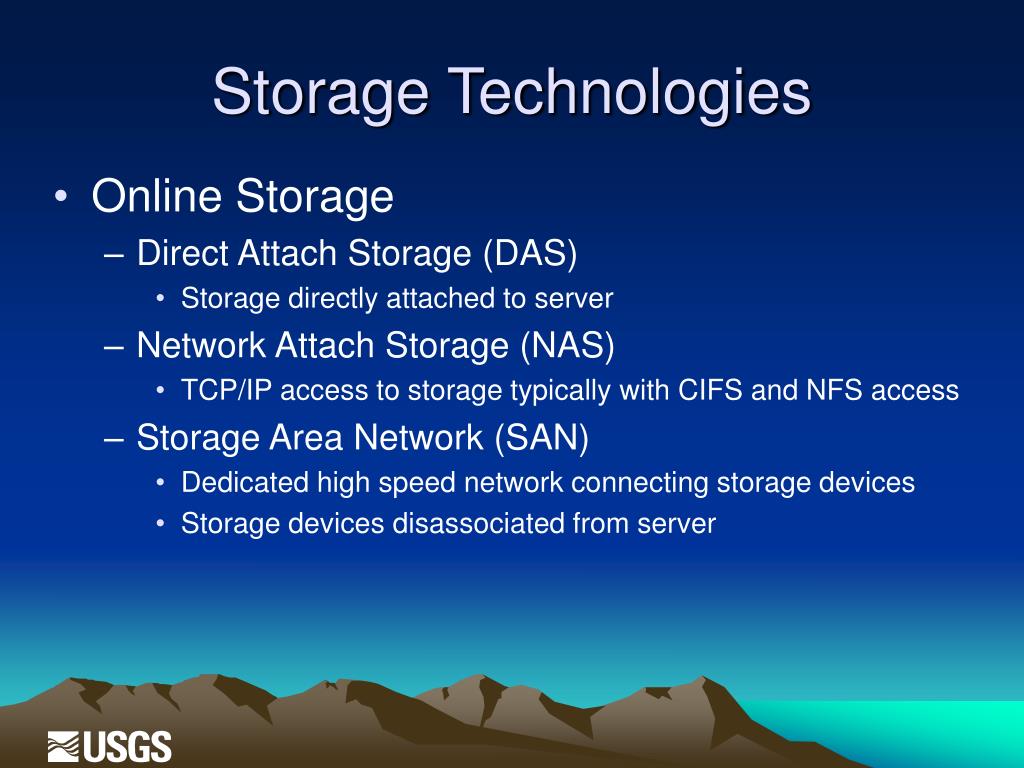 Storage Technologies

• Online Storage
– Direct Attach Storage (DAS)
• Storage directly attached to server
– Network Attach Storage (NAS)
• TCP/IP access to storage typically with CIFS and NFS access
– Storage Area Network (SAN)
• Dedicated high speed network connecting storage devices
• Storage devices disassociated from server

USGS